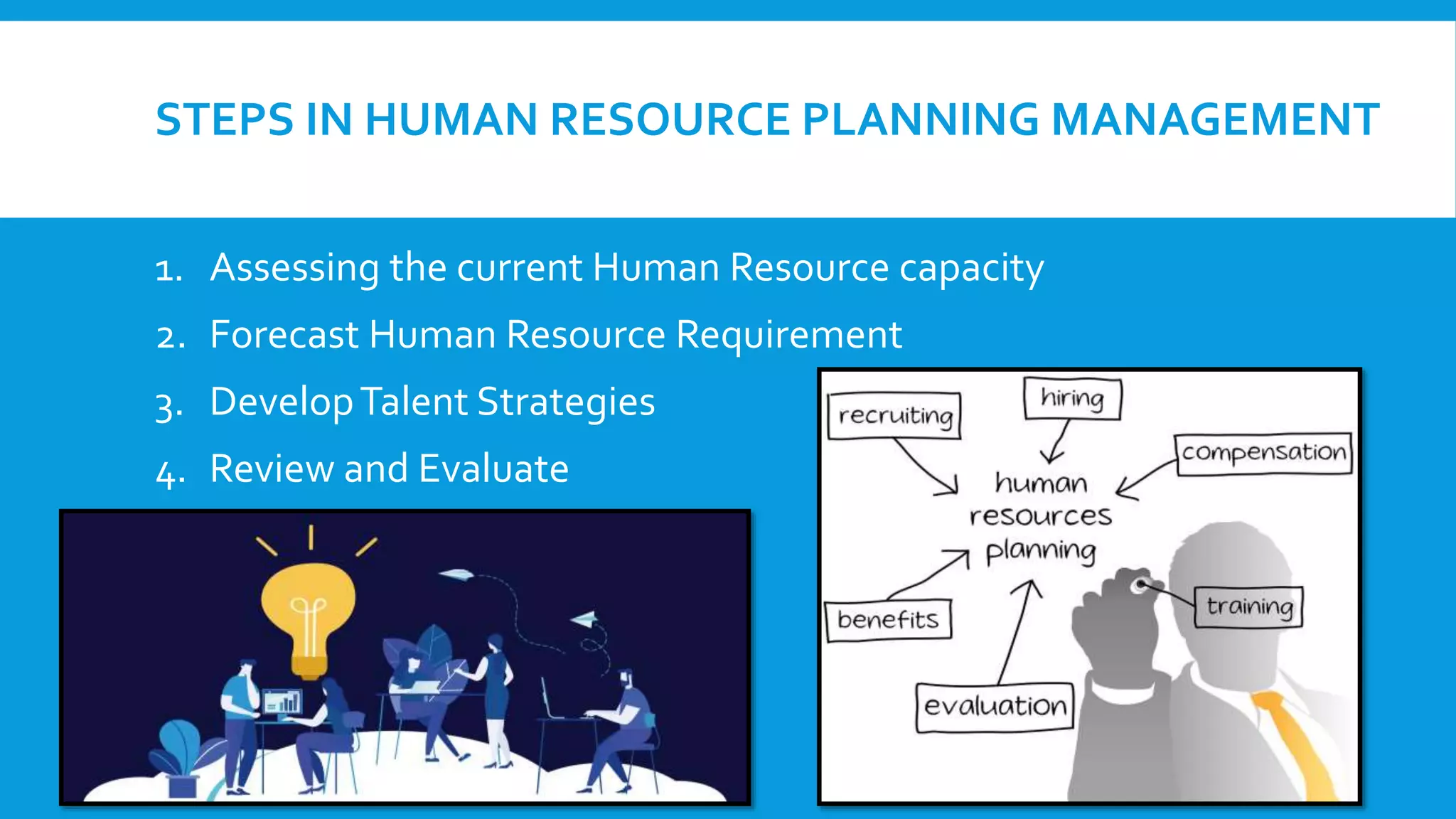 STEPS IN HUMAN RESOURCE PLANNING MANAGEMENT

1. Assessing the current Human Resource capacity
2. Forecast Human Resource Requirement
3. Develop Talent Strategies
4. Review and Evaluate

recruiting
hiring
compensation
human resources planning
benefits
training
evaluation